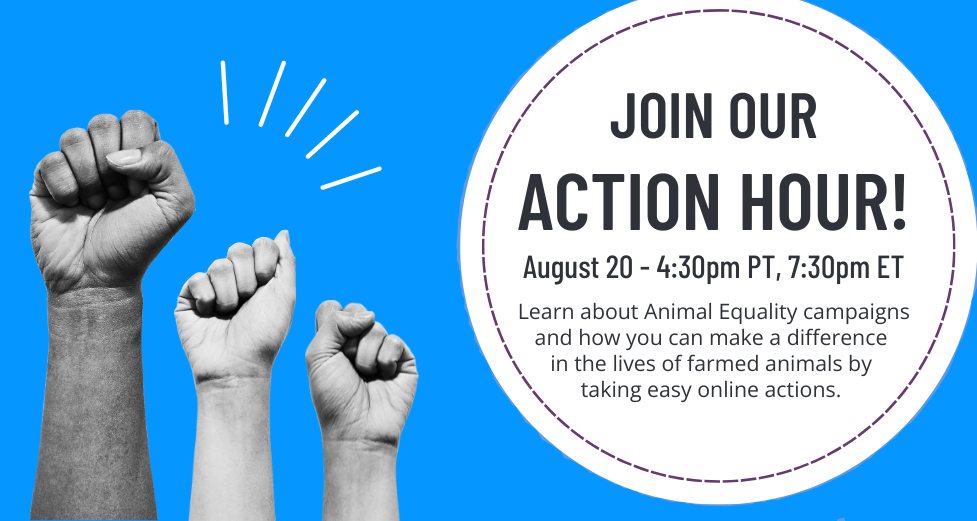 JOIN OUR
ACTION HOUR!

August 20 - 4:30pm PT, 7:30pm ET

Learn about Animal Equality campaigns and how you can make a difference in the lives of farmed animals by taking easy online actions.